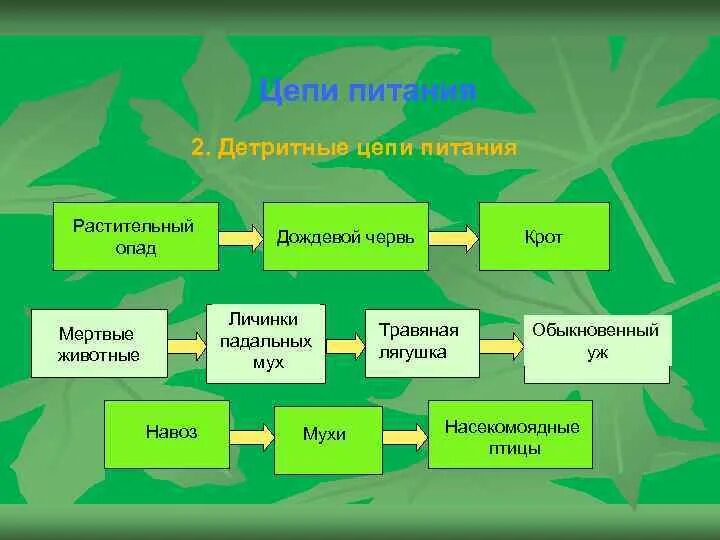 Цепи питания

2. Детритные цепи питания

Растительный опад

Дождевой червь

Крот

Мертвые животные

Личинки падальных мух

Травяная лягушка

Обыкновенный уж

Навоз

Мухи

Насекомоядные птицы